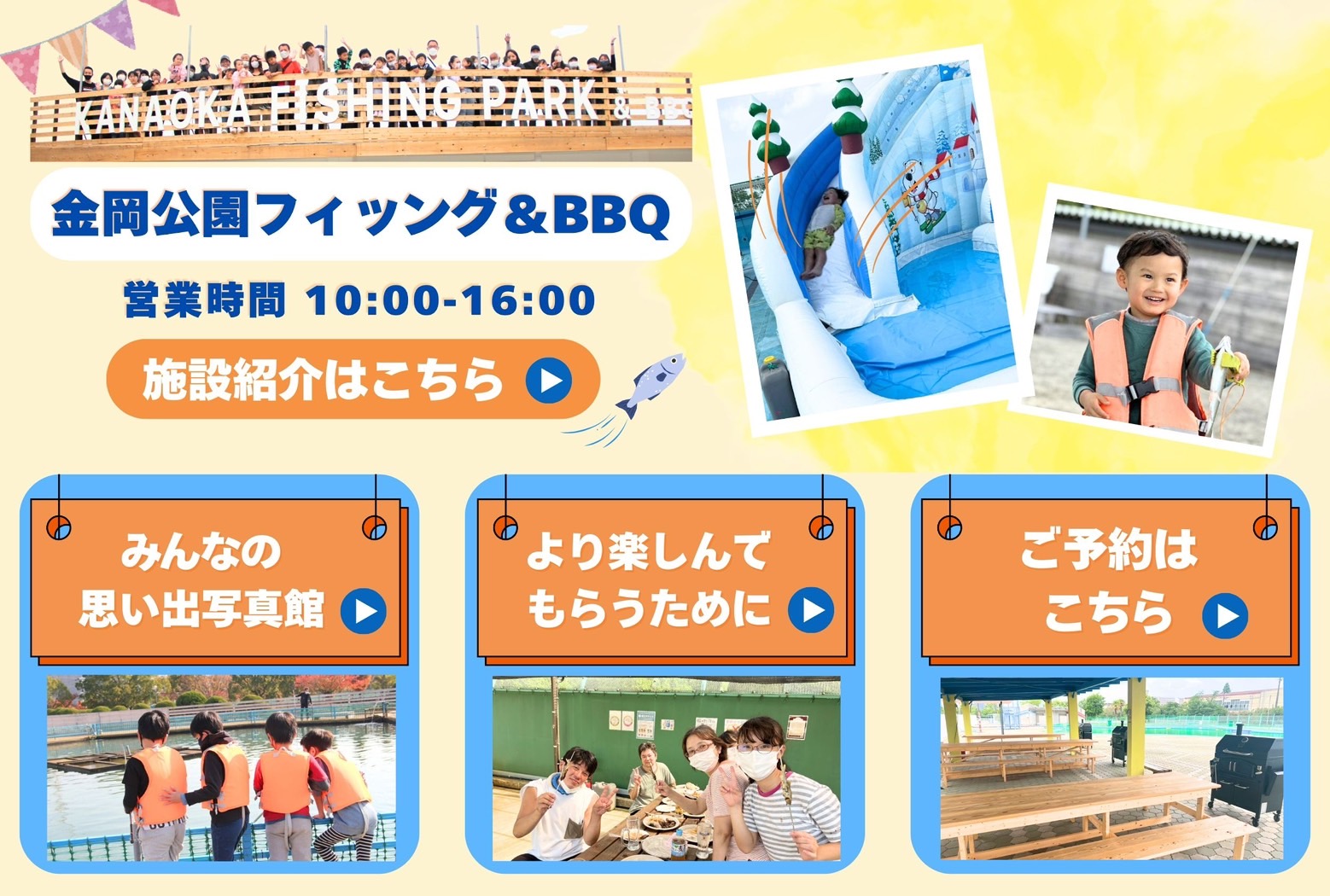 KANAOKA FISHING PARK & BBQ

金岡公園フィッング＆BBQ

営業時間 10:00-16:00

施設紹介はこちら

みんなの思い出写真館

より楽しんでもらうために

ご予約はこちら